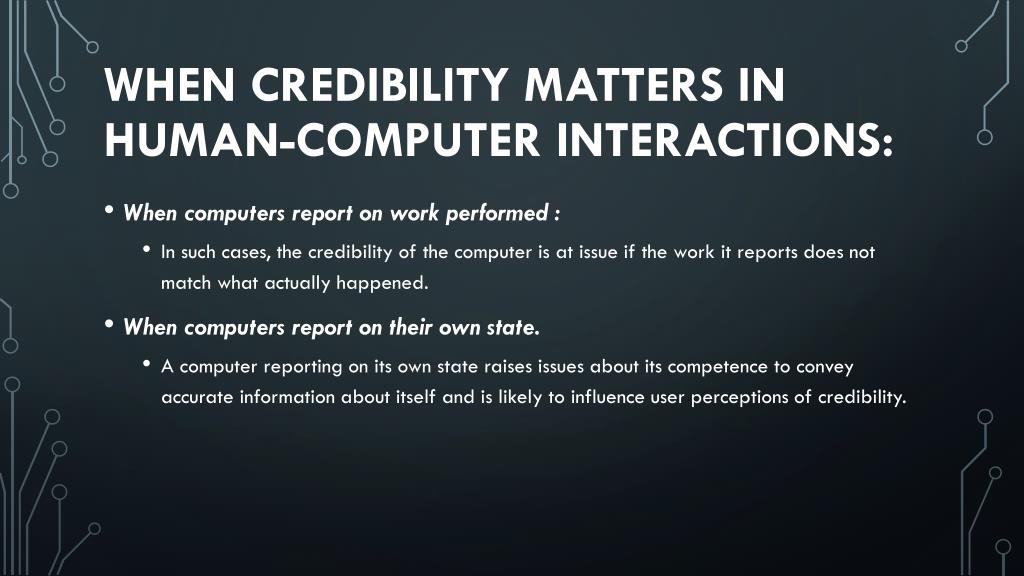 WHEN CREDIBILITY MATTERS IN HUMAN-COMPUTER INTERACTIONS:

• When computers report on work performed :

• In such cases, the credibility of the computer is at issue if the work it reports does not match what actually happened.

• When computers report on their own state.

• A computer reporting on its own state raises issues about its competence to convey accurate information about itself and is likely to influence user perceptions of credibility.